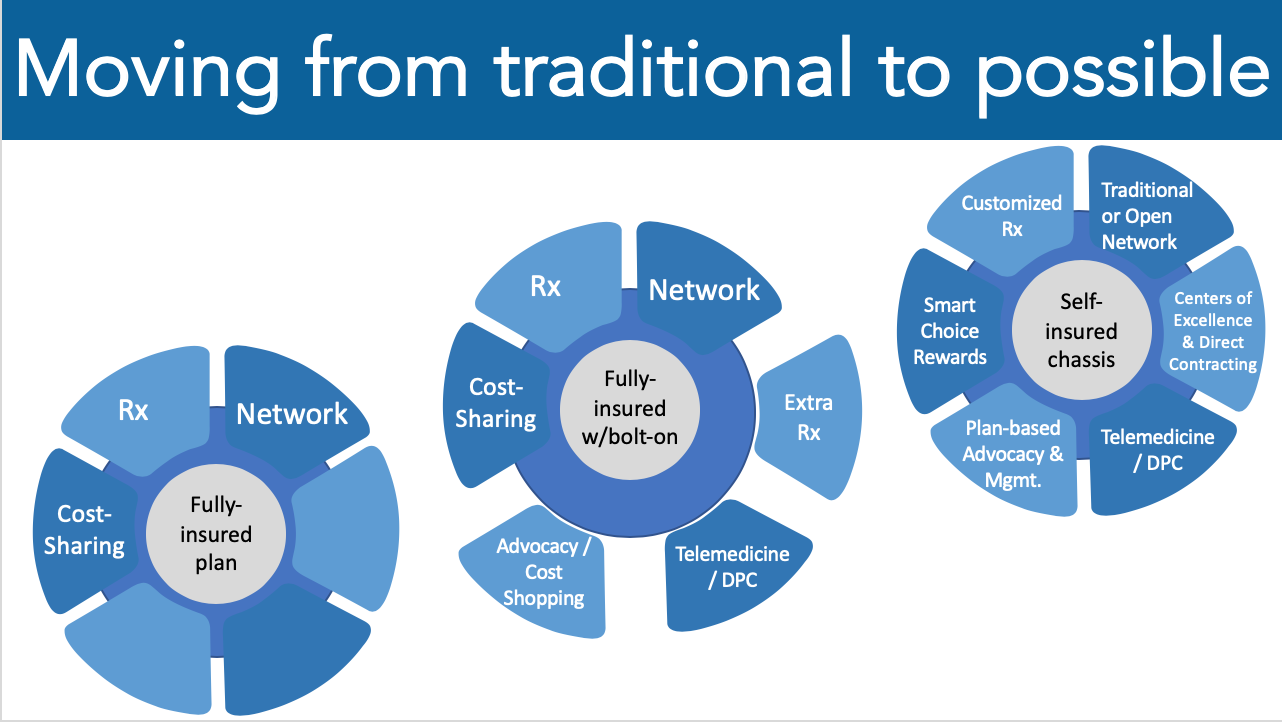 Moving from traditional to possible

Rx

Network

Cost-Sharing

Fully-insured plan

Rx

Network

Cost-Sharing

Fully-insured w/bolt-on

Extra Rx

Advocacy / Cost Shopping

Telemedicine / DPC

Customized Rx

Traditional or Open Network

Smart Choice Rewards

Self-insured chassis

Centers of Excellence & Direct Contracting

Plan-based Advocacy & Mgmt.

Telemedicine / DPC